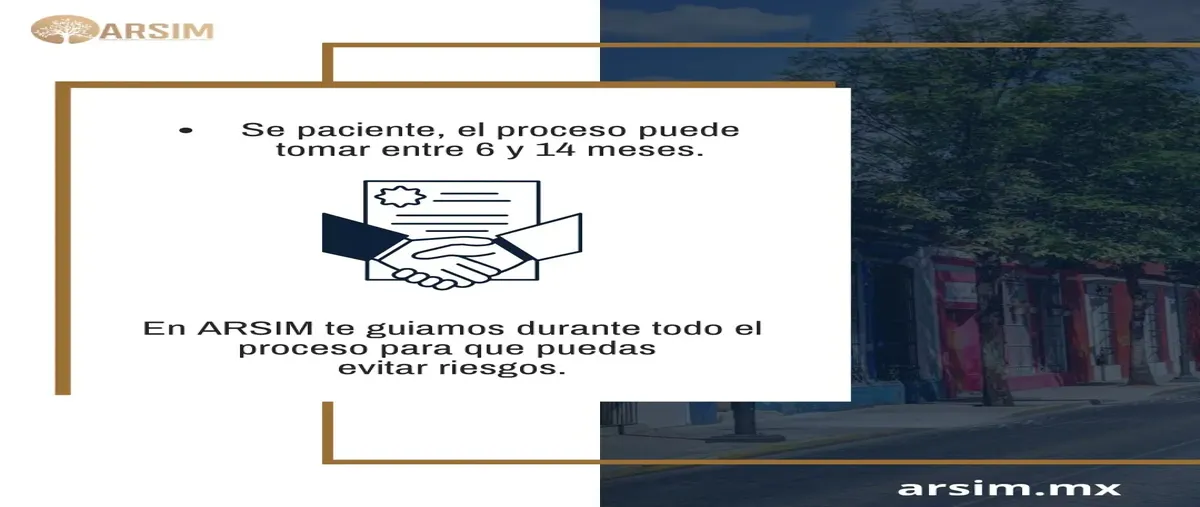 ARSIM

• Se paciente, el proceso puede tomar entre 6 y 14 meses.

En ARSIM te guiamos durante todo el proceso para que puedas evitar riesgos.

arsim.mx